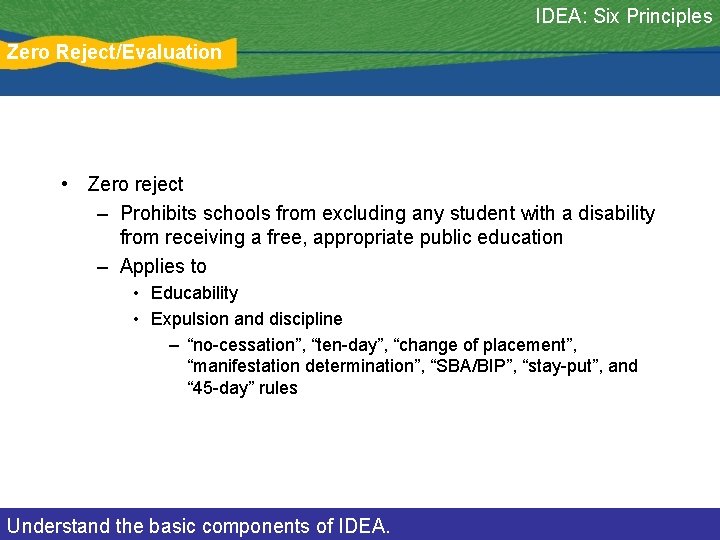 IDEA: Six Principles

Zero Reject/Evaluation

• Zero reject
– Prohibits schools from excluding any student with a disability from receiving a free, appropriate public education
– Applies to
• Educability
• Expulsion and discipline
– “no-cessation”, “ten-day”, “change of placement”, “manifestation determination”, “SBA/BIP”, “stay-put”, and “45-day” rules

Understand the basic components of IDEA.